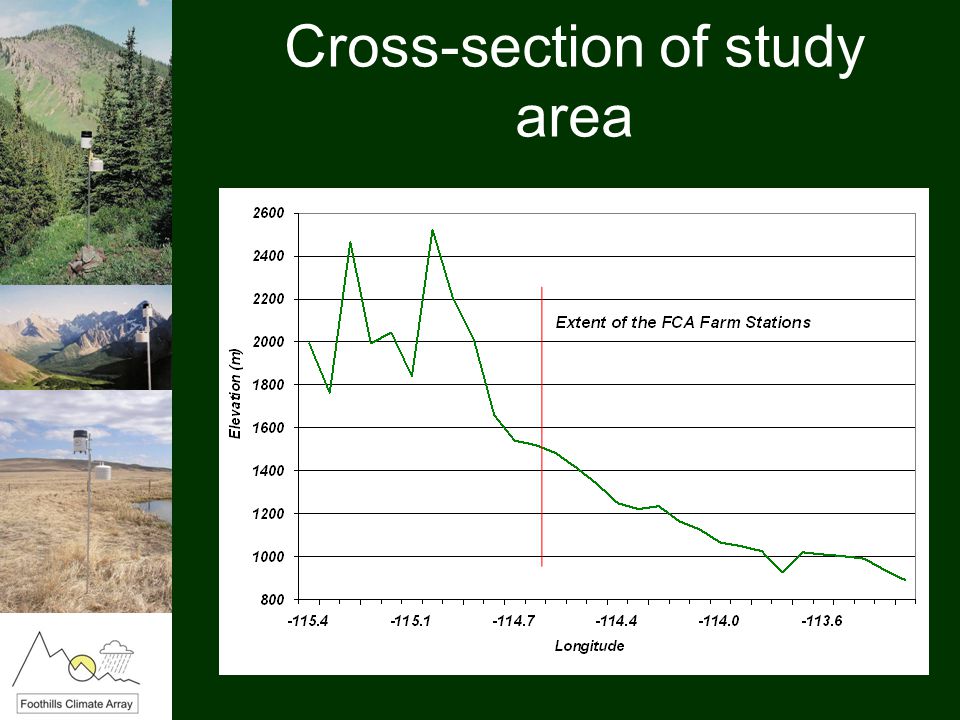 Cross-section of study area

2600
2400
2200
2000
1800
1600
1400
1200
1000
800

Elevation (m)

Extent of the FCA Farm Stations

-115.4 -115.1 -114.7 -114.4 -114.0 -113.6

Longitude

Foothills Climate Array